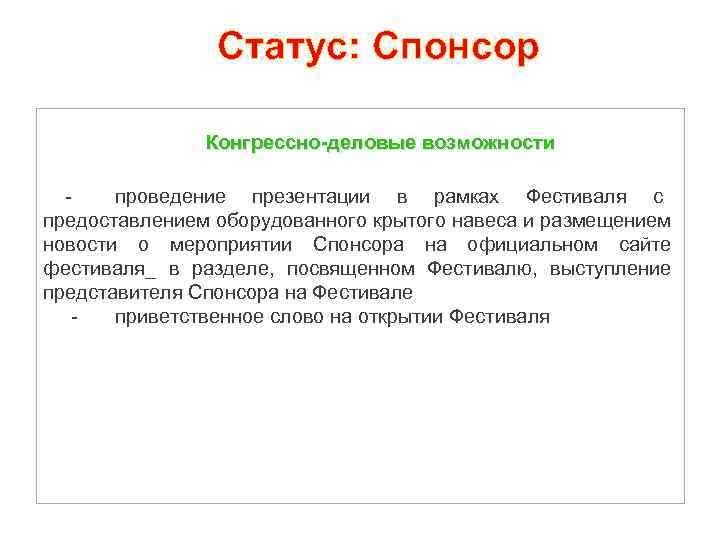 Статус: Спонсор

Конгрессно-деловые возможности

- проведение презентации в рамках Фестиваля с предоставлением оборудованного крытого навеса и размещением новости о мероприятии Спонсора на официальном сайте фестиваля_ в разделе, посвященном Фестивалю, выступление представителя Спонсора на Фестивале

- приветственное слово на открытии Фестиваля